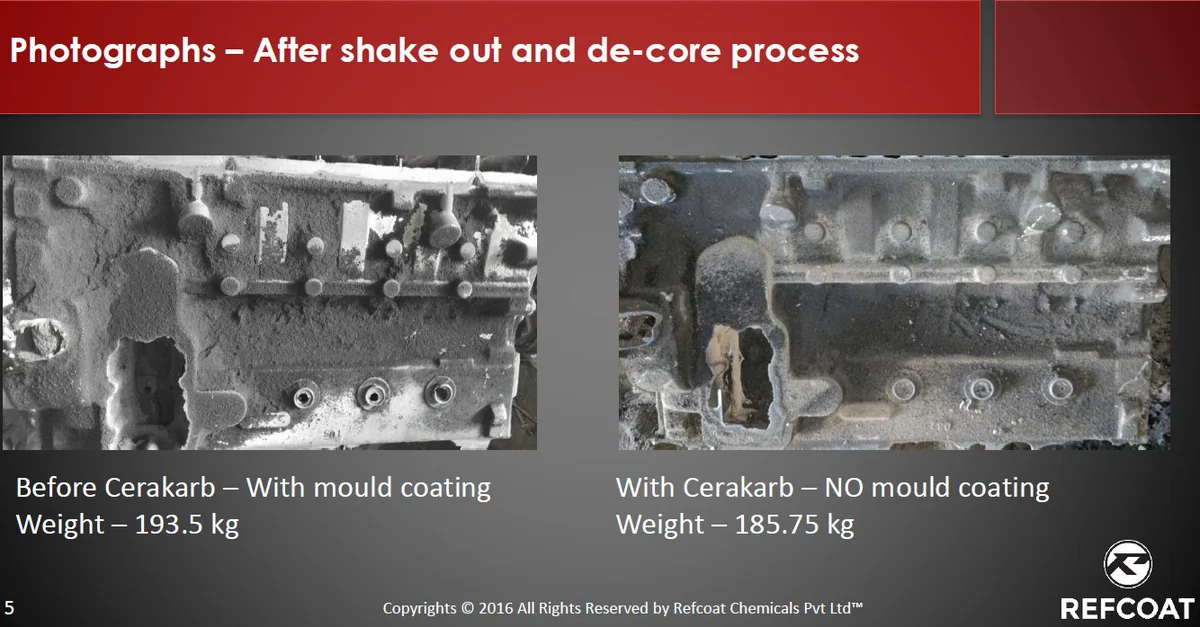 Photographs – After shake out and de-core process

Before Cerakarb – With mould coating
Weight – 193.5 kg

With Cerakarb – NO mould coating
Weight – 185.75 kg

5

Copyrights © 2016 All Rights Reserved by Refcoat Chemicals Pvt Ltd™

REFCOAT